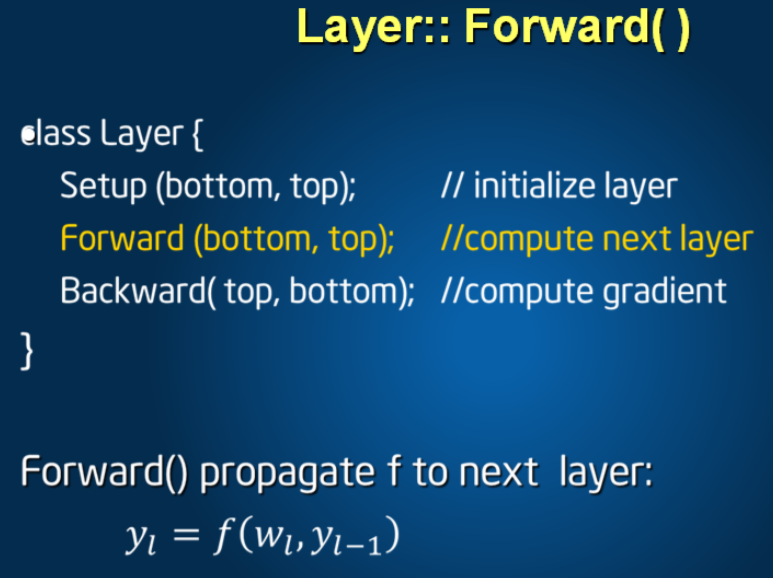 Layer:: Forward( )

class Layer {
Setup (bottom, top); // initialize layer
Forward (bottom, top); //compute next layer
Backward( top, bottom); //compute gradient
}

Forward() propagate f to next layer:

$y_l = f(w_l, y_{l-1})$